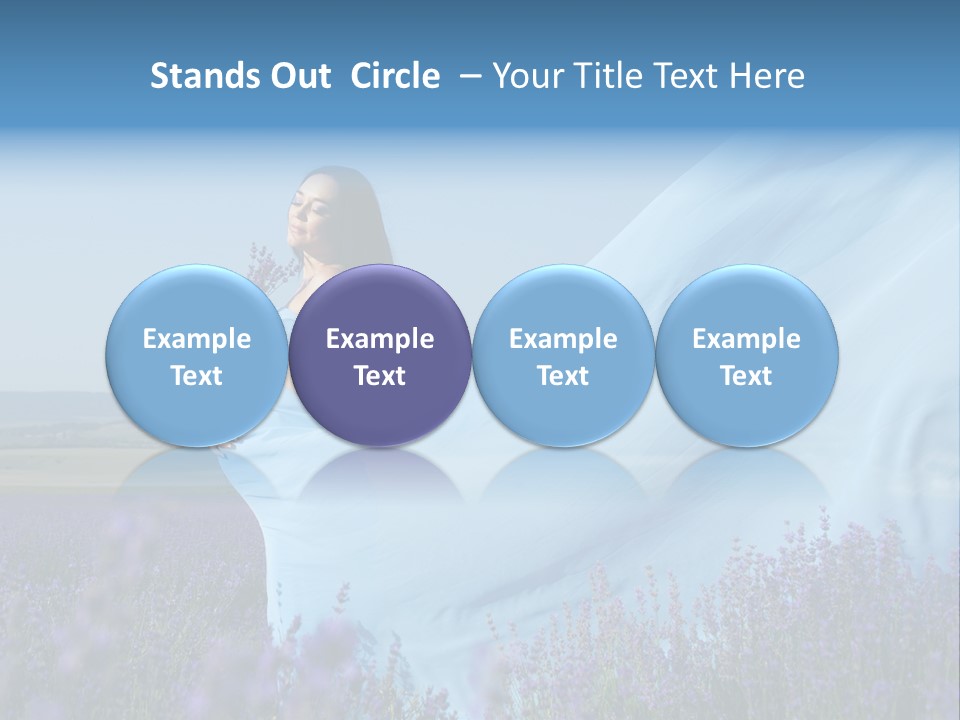 Stands Out Circle – Your Title Text Here

Example Text

Example Text

Example Text

Example Text